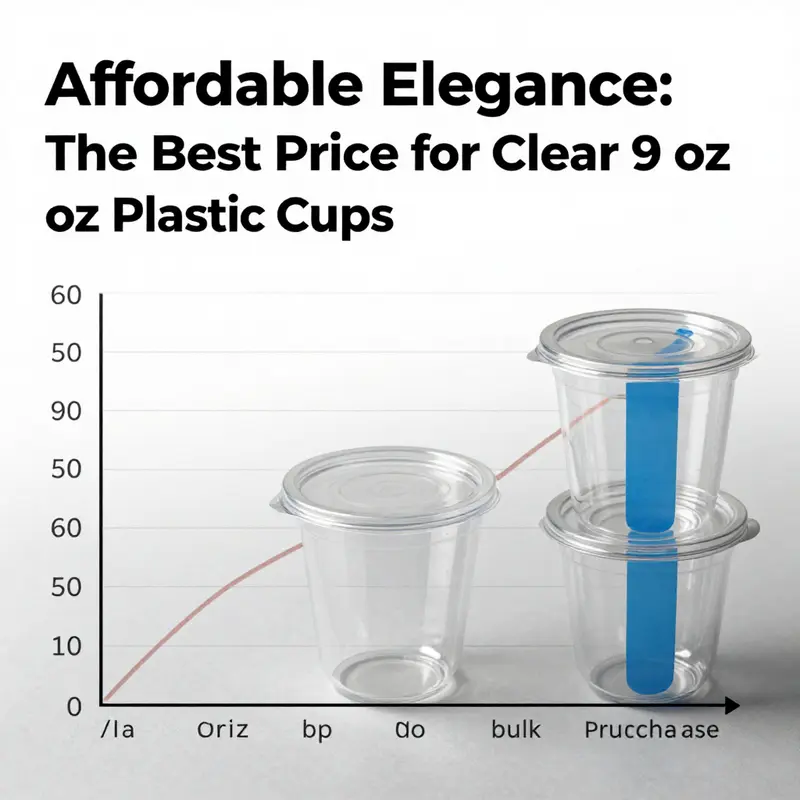 Affordable Elegance:
The Best Price for Clear 9 oz oz Plastic Cups

60
50
90
50
60
50
10
0

/la Oriz bp do bulk Prucchaase